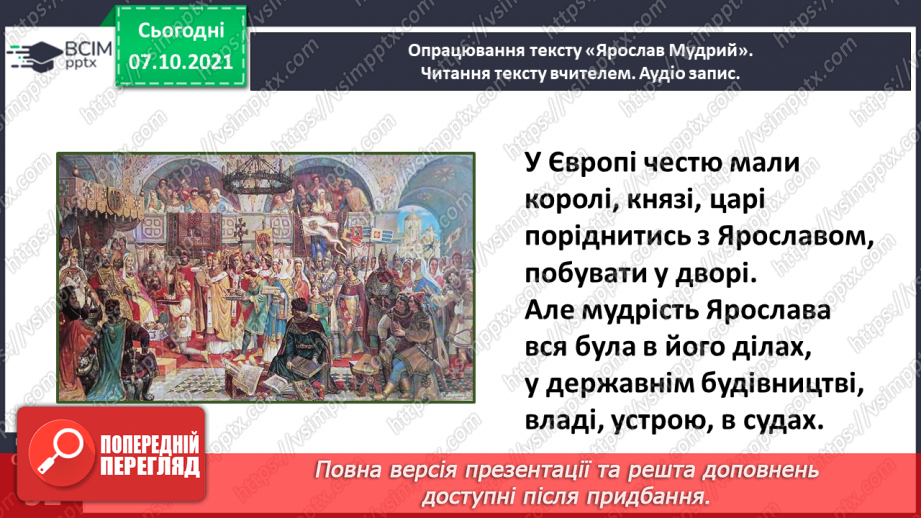 ВСІМ pptx

Сьогодні
07.10.2021

Опрацювання тексту «Ярослав Мудрий».
Читання тексту вчителем. Аудіо запис.

У Європі честю мали
королі, князі, царі
поріднитись з Ярославом,
побувати у дворі.
Але мудрість Ярослава
вся була в його ділах,
у державнім будівництві,
владі, устрою, в судах.

ПОПЕРЕДНІЙ ПЕРЕГЛЯД

Повна версія презентації та решта доповнень доступні після придбання.

https://vsimpptx.com